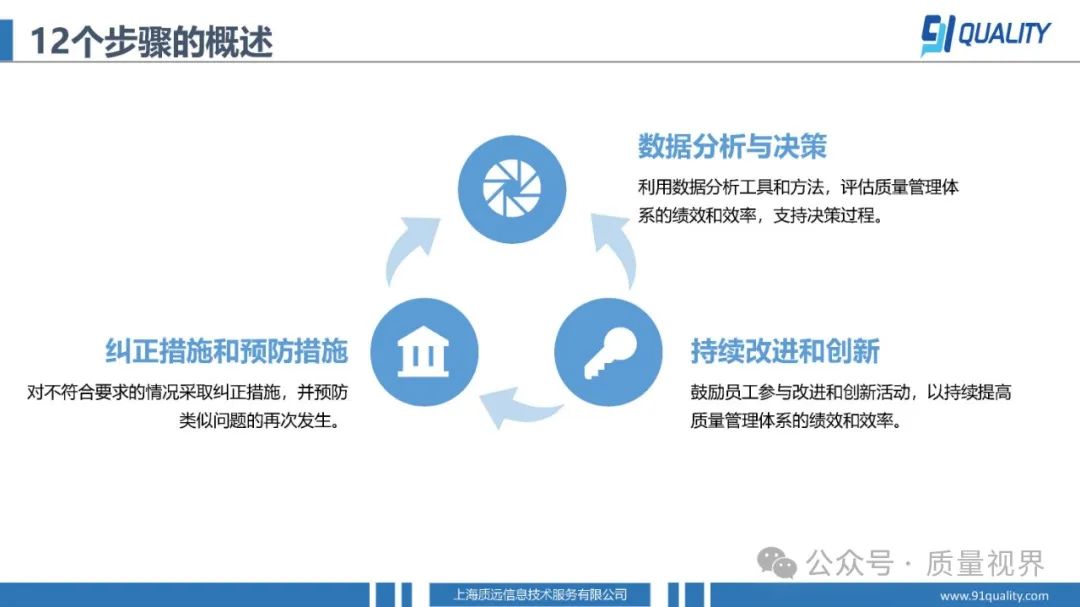 12个步骤的概述

91 QUALITY

数据分析与决策

利用数据分析工具和方法，评估质量管理体系的绩效和效率，支持决策过程。

纠正措施和预防措施

对不符合要求的情况采取纠正措施，并预防类似问题的再次发生。

持续改进和创新

鼓励员工参与改进和创新活动，以持续提高质量管理体系的绩效和效率。

公众号 · 质量视界

上海质远信息技术服务有限公司

www.91quality.com